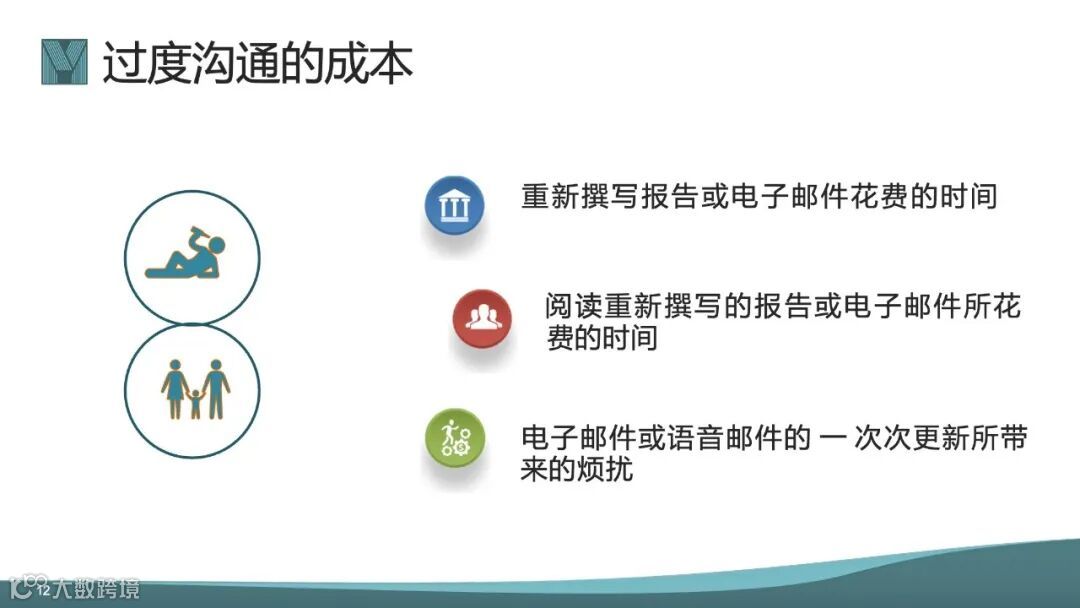 过度沟通的成本

重新撰写报告或电子邮件花费的时间

阅读重新撰写的报告或电子邮件所花费的时间

电子邮件或语音邮件的 一 次次更新所带来的烦扰

大数跨境